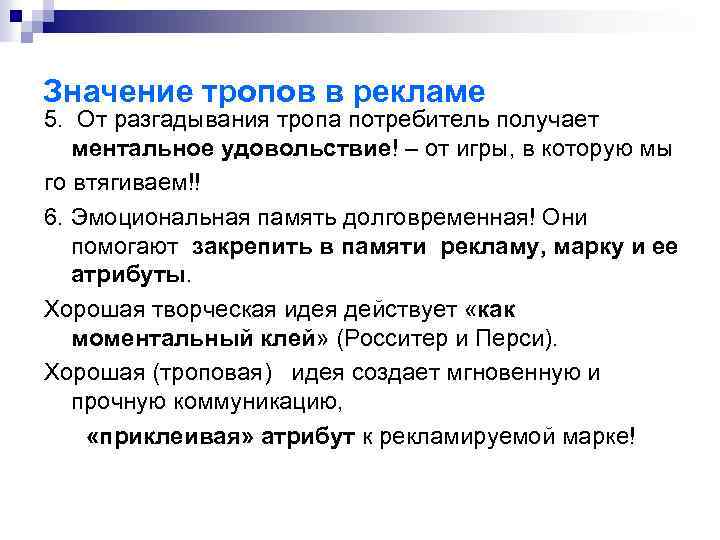 Значение тропов в рекламе

5. От разгадывания тропа потребитель получает ментальное удовольствие! – от игры, в которую мы
го втягиваем!!

6. Эмоциональная память долговременная! Они помогают закрепить в памяти рекламу, марку и ее атрибуты.

Хорошая творческая идея действует «как моментальный клей» (Росситер и Перси).

Хорошая (троповая) идея создает мгновенную и прочную коммуникацию,

«приклеивая» атрибут к рекламируемой марке!